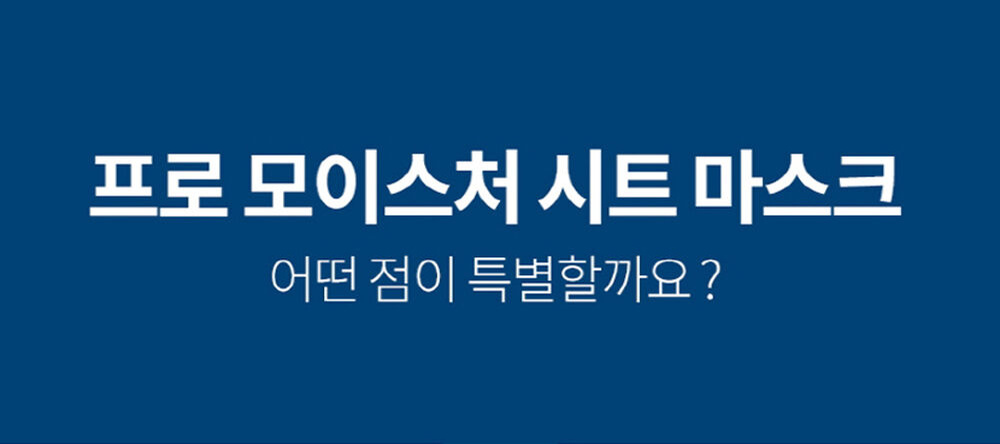 프로 모이스처 시트 마스크

어떤 점이 특별할까요 ?